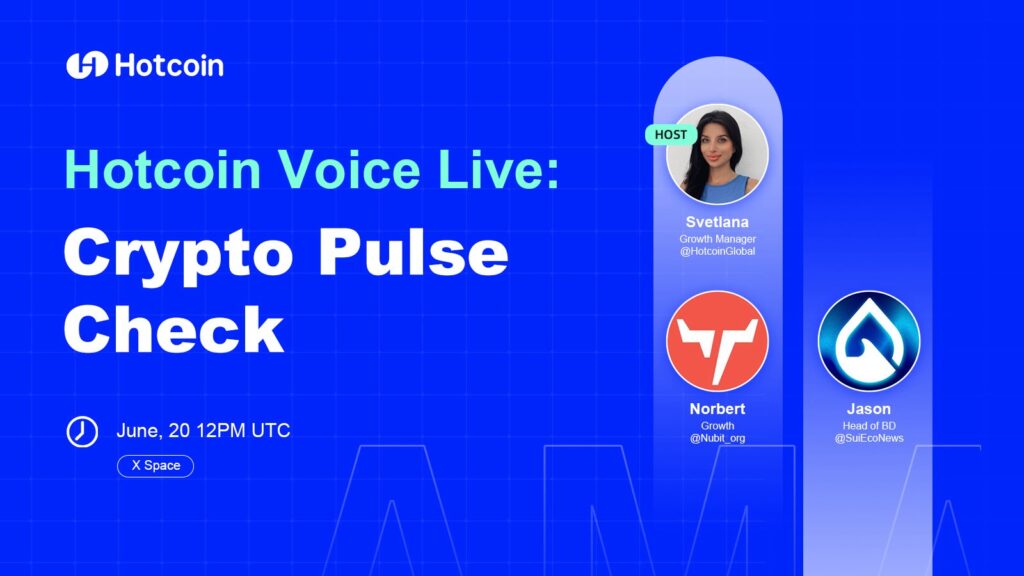 Hotcoin

Hotcoin Voice Live:
Crypto Pulse Check

June, 20 12PM UTC

X Space

HOST

Svetlana
Growth Manager
@HotcoinGlobal

Norbert
Growth
@Nubit_org

Jason
Head of BD
@SuiEcoNews

AMA